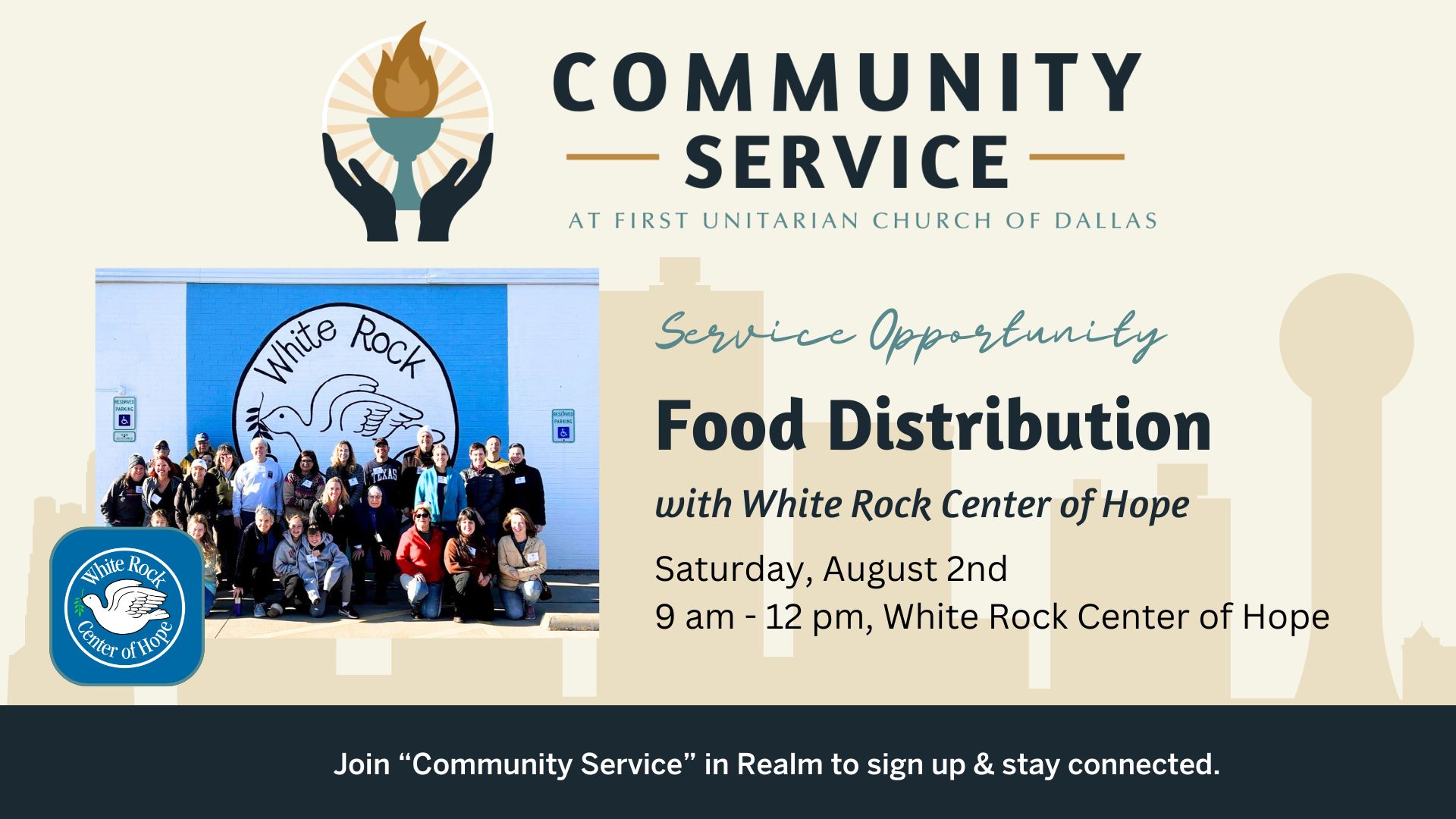 COMMUNITY
SERVICE
AT FIRST UNITARIAN CHURCH OF DALLAS

White Rock

RESERVED PARKING

RESERVED PARKING

TEXAS

White Rock Center of Hope

Service Opportunity

Food Distribution

with White Rock Center of Hope

Saturday, August 2nd
9 am - 12 pm, White Rock Center of Hope

Join “Community Service” in Realm to sign up & stay connected.